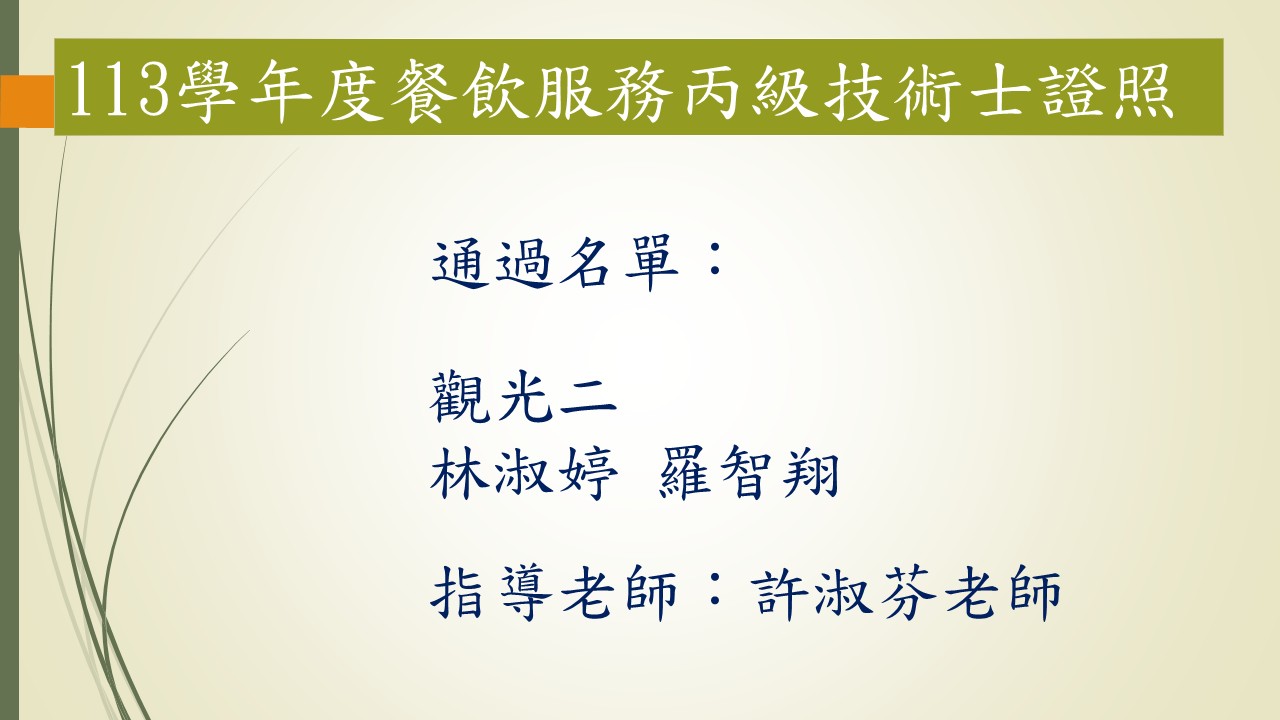 113學年度餐飲服務丙級技術士證照

通過名單：

觀光二
林淑婷 羅智翔

指導老師：許淑芬老師